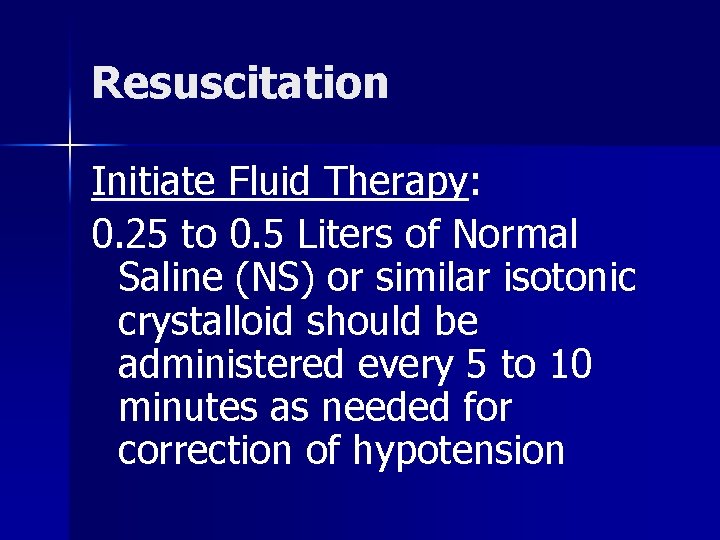 Resuscitation

Initiate Fluid Therapy:

0.25 to 0.5 Liters of Normal Saline (NS) or similar isotonic crystalloid should be administered every 5 to 10 minutes as needed for correction of hypotension